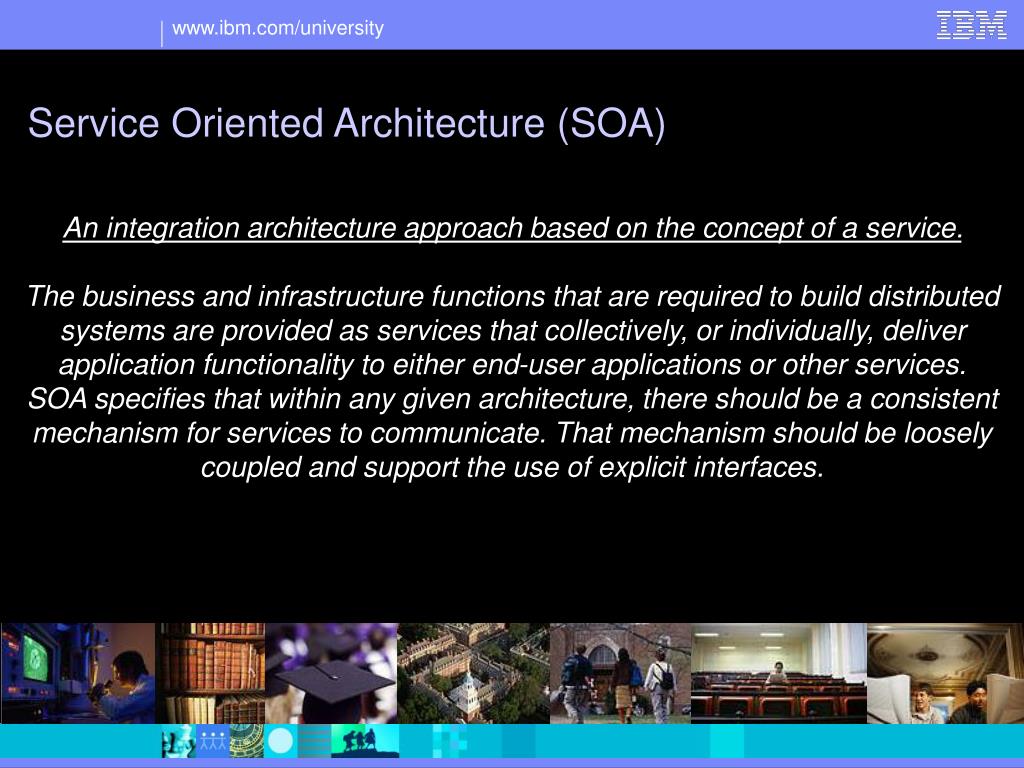 www.ibm.com/university

IBM

Service Oriented Architecture (SOA)

An integration architecture approach based on the concept of a service.

The business and infrastructure functions that are required to build distributed systems are provided as services that collectively, or individually, deliver application functionality to either end-user applications or other services. SOA specifies that within any given architecture, there should be a consistent mechanism for services to communicate. That mechanism should be loosely coupled and support the use of explicit interfaces.